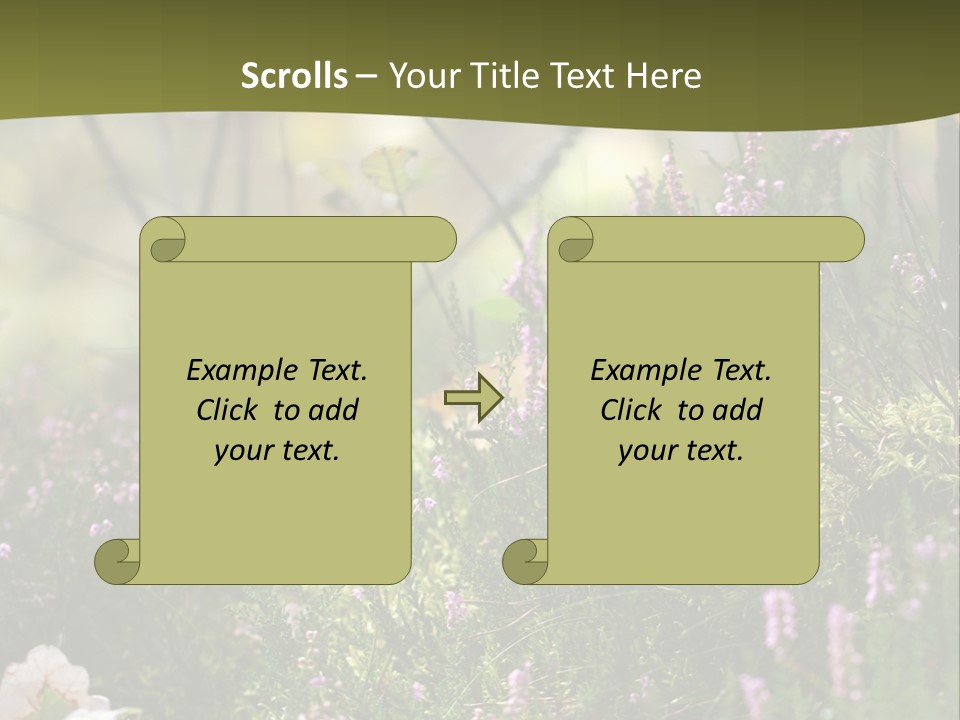 Scrolls – Your Title Text Here

Example Text. Click to add your text.

Example Text. Click to add your text.